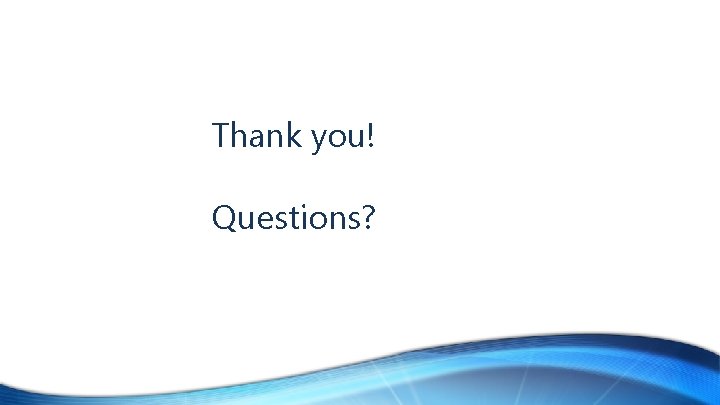 Thank you!

Questions?